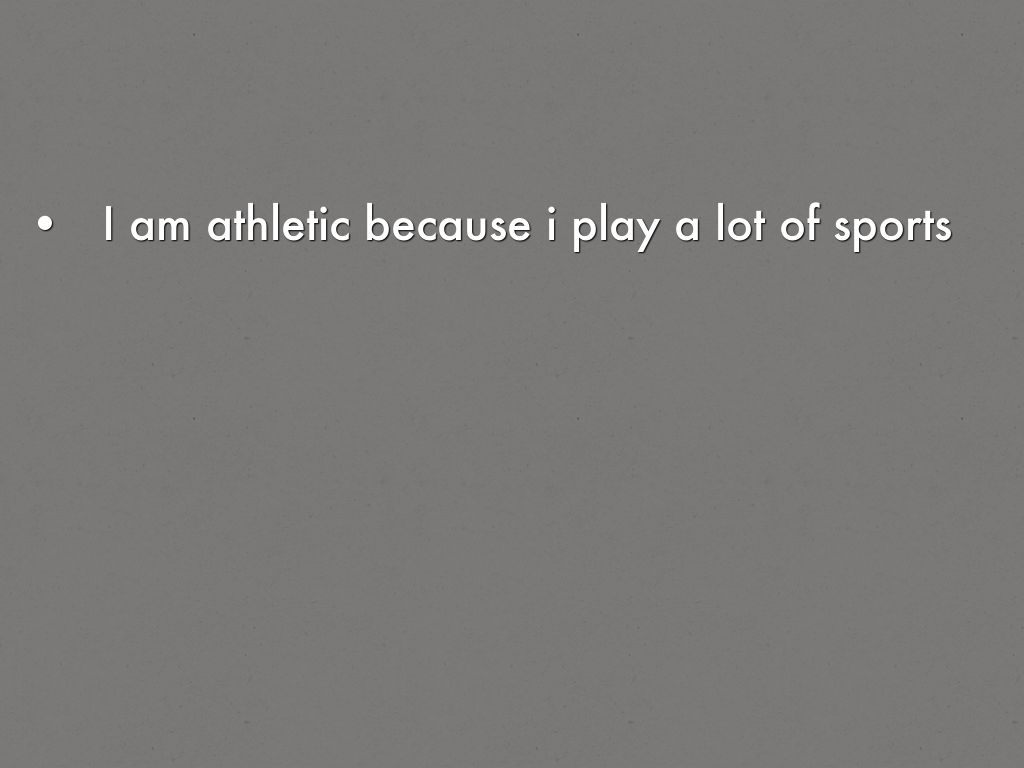 • I am athletic because i play a lot of sports